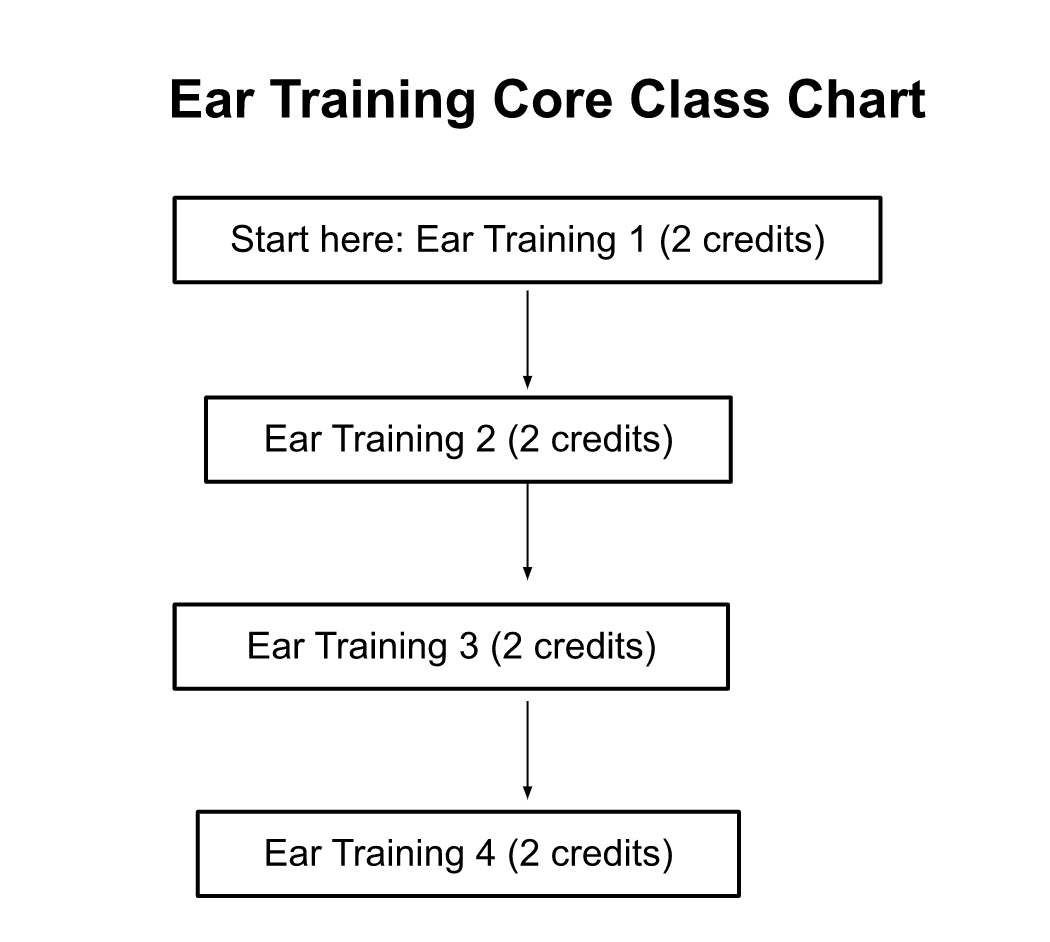 Ear Training Core Class Chart

Start here: Ear Training 1 (2 credits)

Ear Training 2 (2 credits)

Ear Training 3 (2 credits)

Ear Training 4 (2 credits)